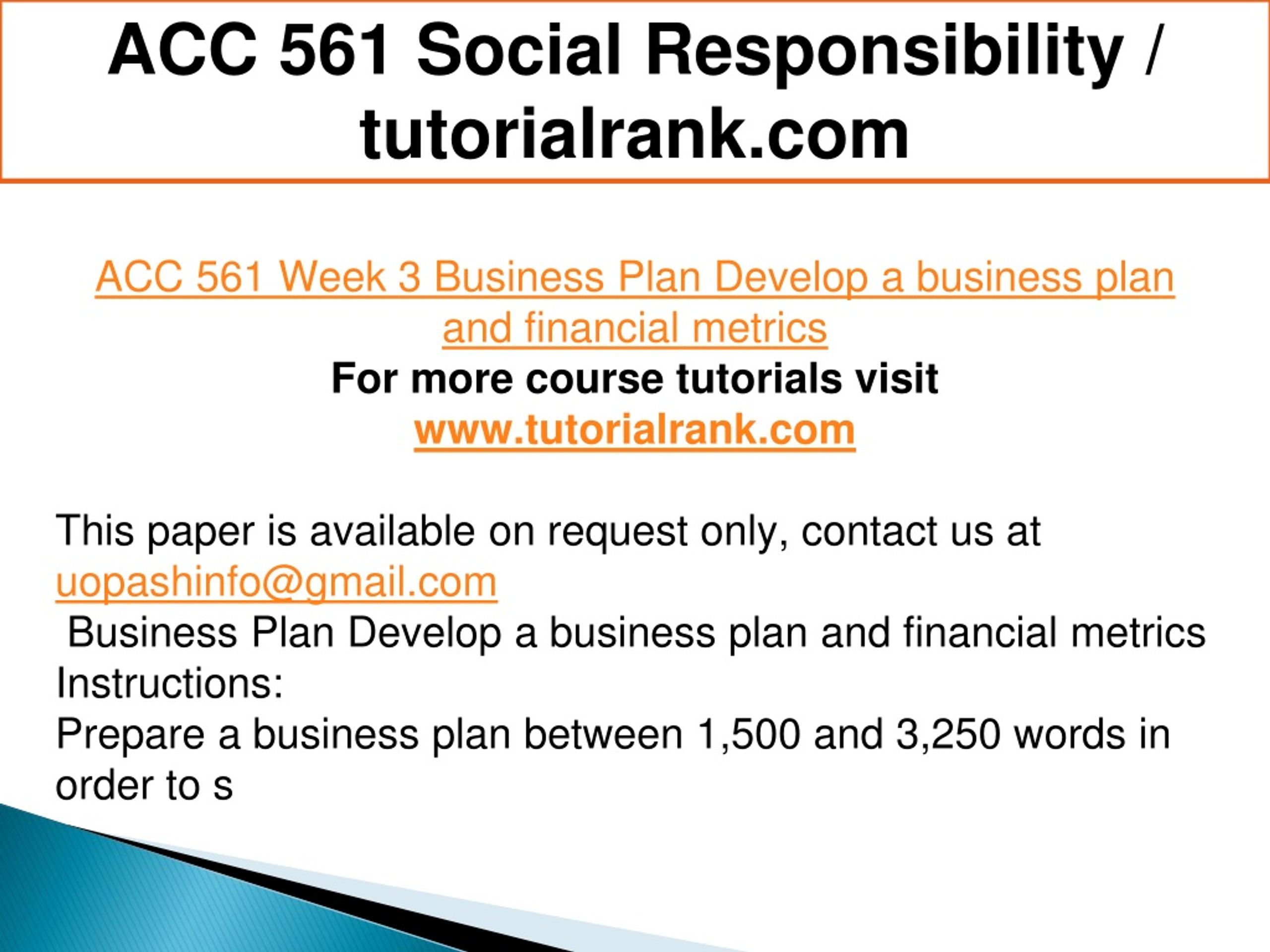 ACC 561 Social Responsibility / tutorialrank.com

ACC 561 Week 3 Business Plan Develop a business plan and financial metrics
For more course tutorials visit
www.tutorialrank.com

This paper is available on request only, contact us at uopashinfo@gmail.com
Business Plan Develop a business plan and financial metrics
Instructions:
Prepare a business plan between 1,500 and 3,250 words in order to s